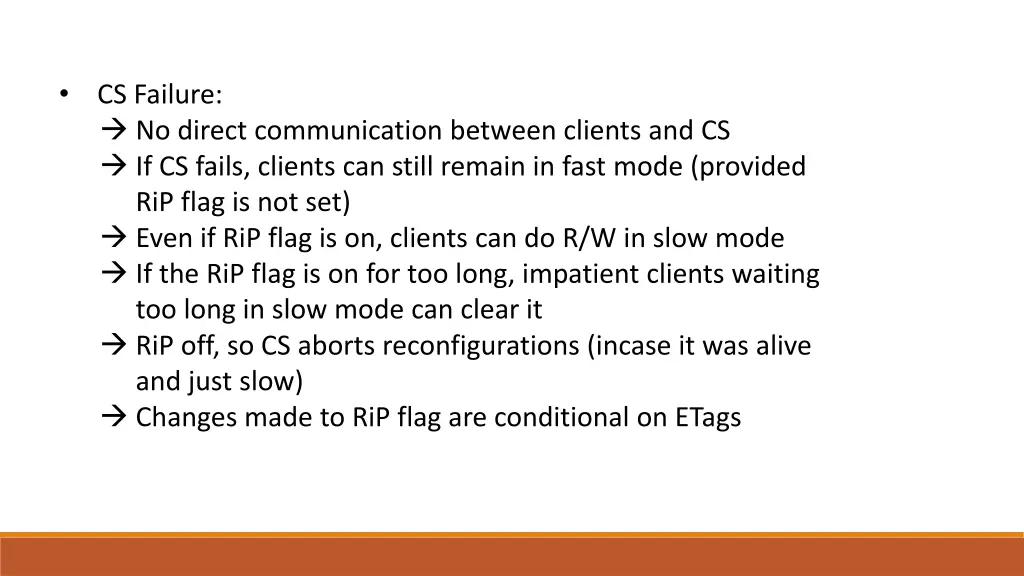 • CS Failure:
→ No direct communication between clients and CS
→ If CS fails, clients can still remain in fast mode (provided RiP flag is not set)
→ Even if RiP flag is on, clients can do R/W in slow mode
→ If the RiP flag is on for too long, impatient clients waiting too long in slow mode can clear it
→ RiP off, so CS aborts reconfigurations (incase it was alive and just slow)
→ Changes made to RiP flag are conditional on ETags